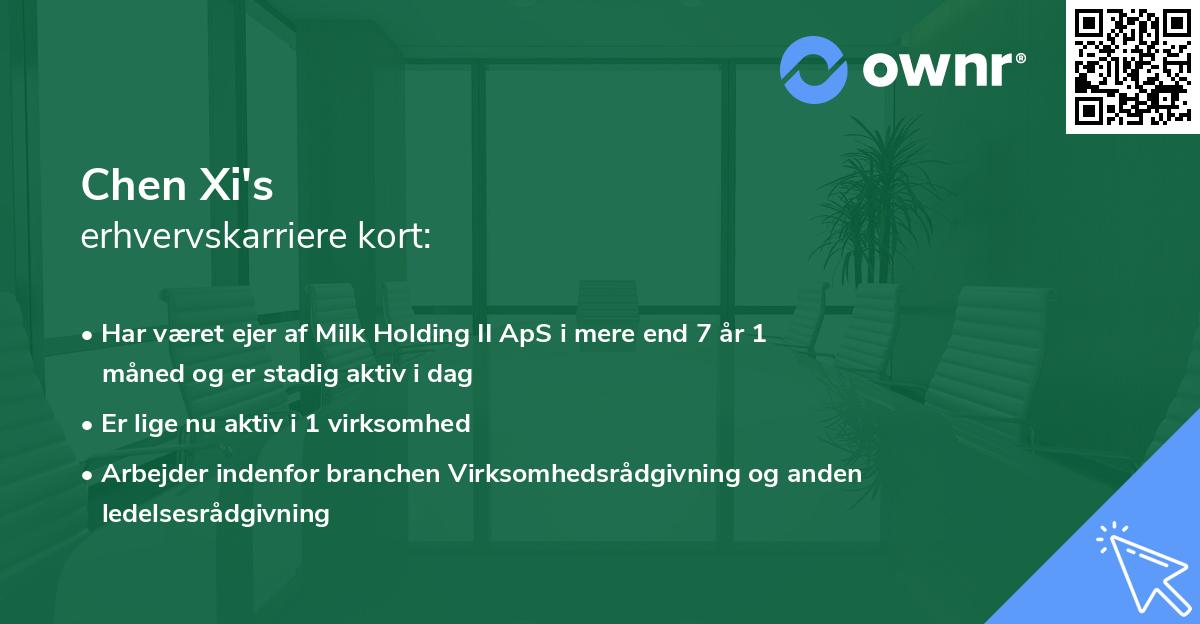 ownr®

Chen Xi's
erhvervskarriere kort:

• Har været ejer af Milk Holding II ApS i mere end 7 år 1 måned og er stadig aktiv i dag
• Er lige nu aktiv i 1 virksomhed
• Arbejder indenfor branchen Virksomhedsrådgivning og anden ledelsesrådgivning